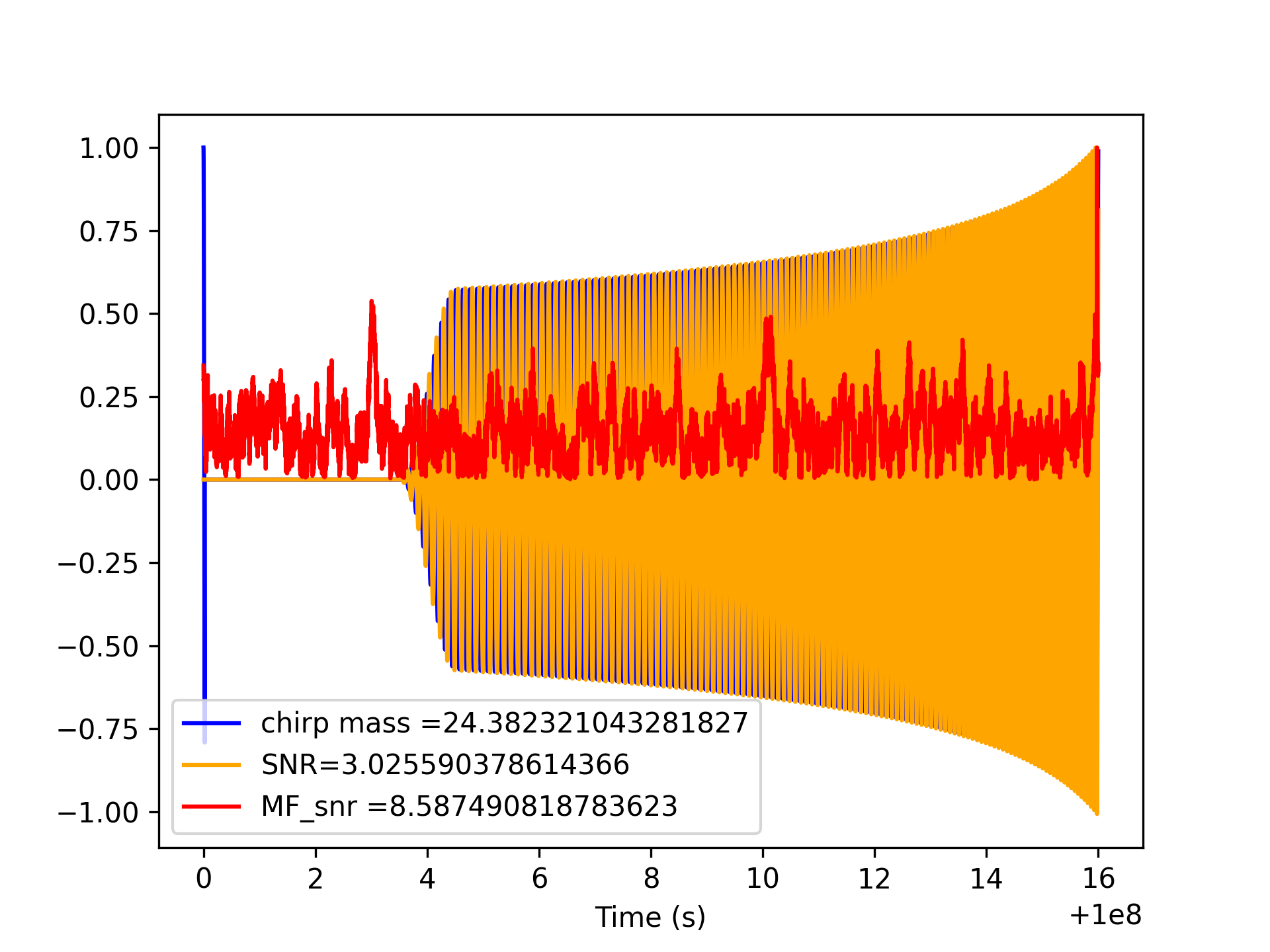 1.00
0.75
0.50
0.25
0.00
−0.25
−0.50
−0.75
−1.00

chirp mass =24.382321043281827
SNR=3.025590378614366
MF_snr =8.587490818783623

0
2
4
6
8
10
12
14
16
Time (s)
+1e8